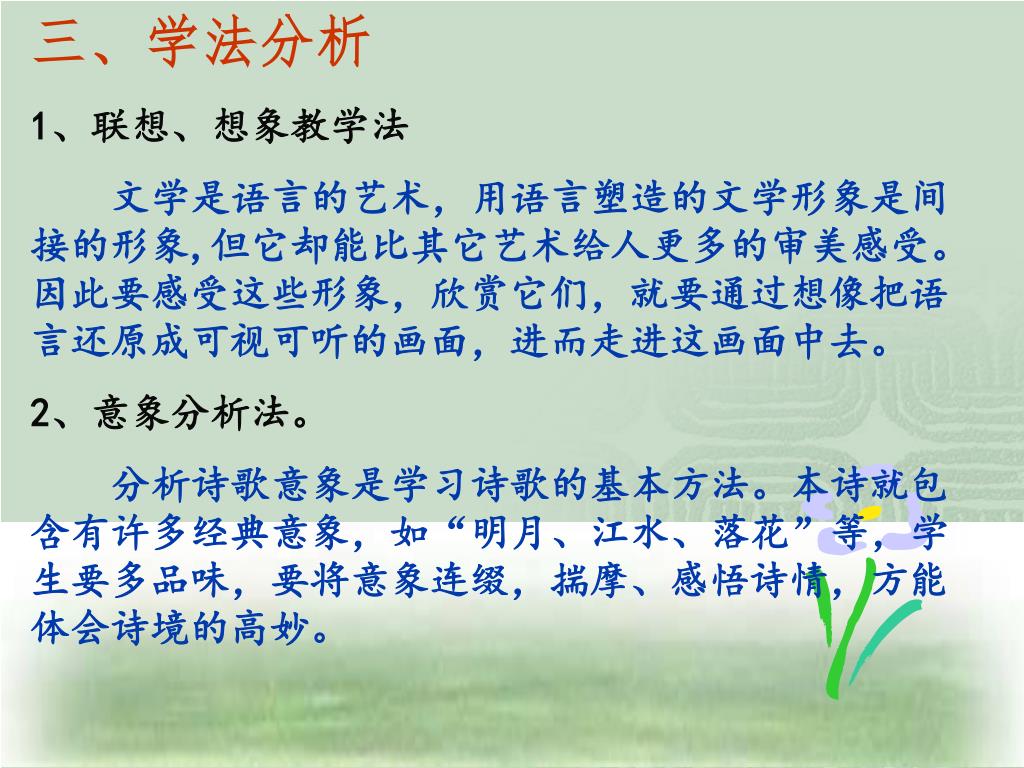 三、学法分析

1、联想、想象教学法

文学是语言的艺术，用语言塑造的文学形象是间接的形象,但它却能比其它艺术给人更多的审美感受。因此要感受这些形象，欣赏它们，就要通过想像把语言还原成可视可听的画面，进而走进这画面中去。

2、意象分析法。

分析诗歌意象是学习诗歌的基本方法。本诗就包含有许多经典意象，如“明月、江水、落花”等，学生要多品味，要将意象连缀，揣摩、感悟诗情，方能体会诗境的高妙。